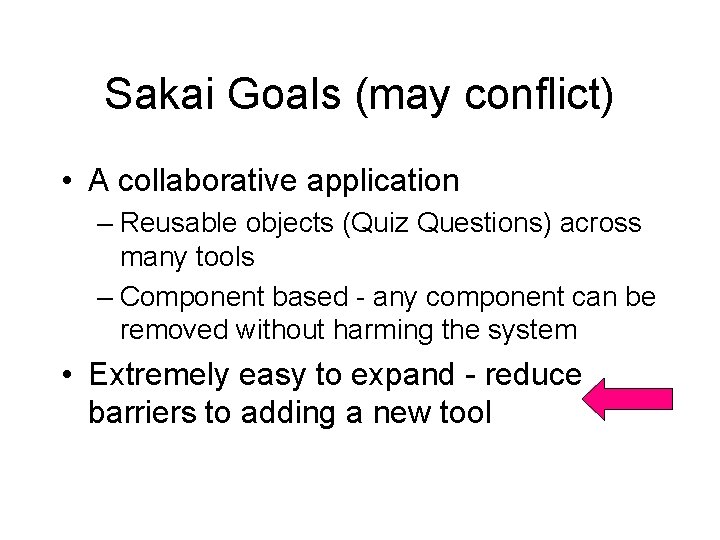 Sakai Goals (may conflict)

• A collaborative application

– Reusable objects (Quiz Questions) across many tools

– Component based - any component can be removed without harming the system

• Extremely easy to expand - reduce barriers to adding a new tool